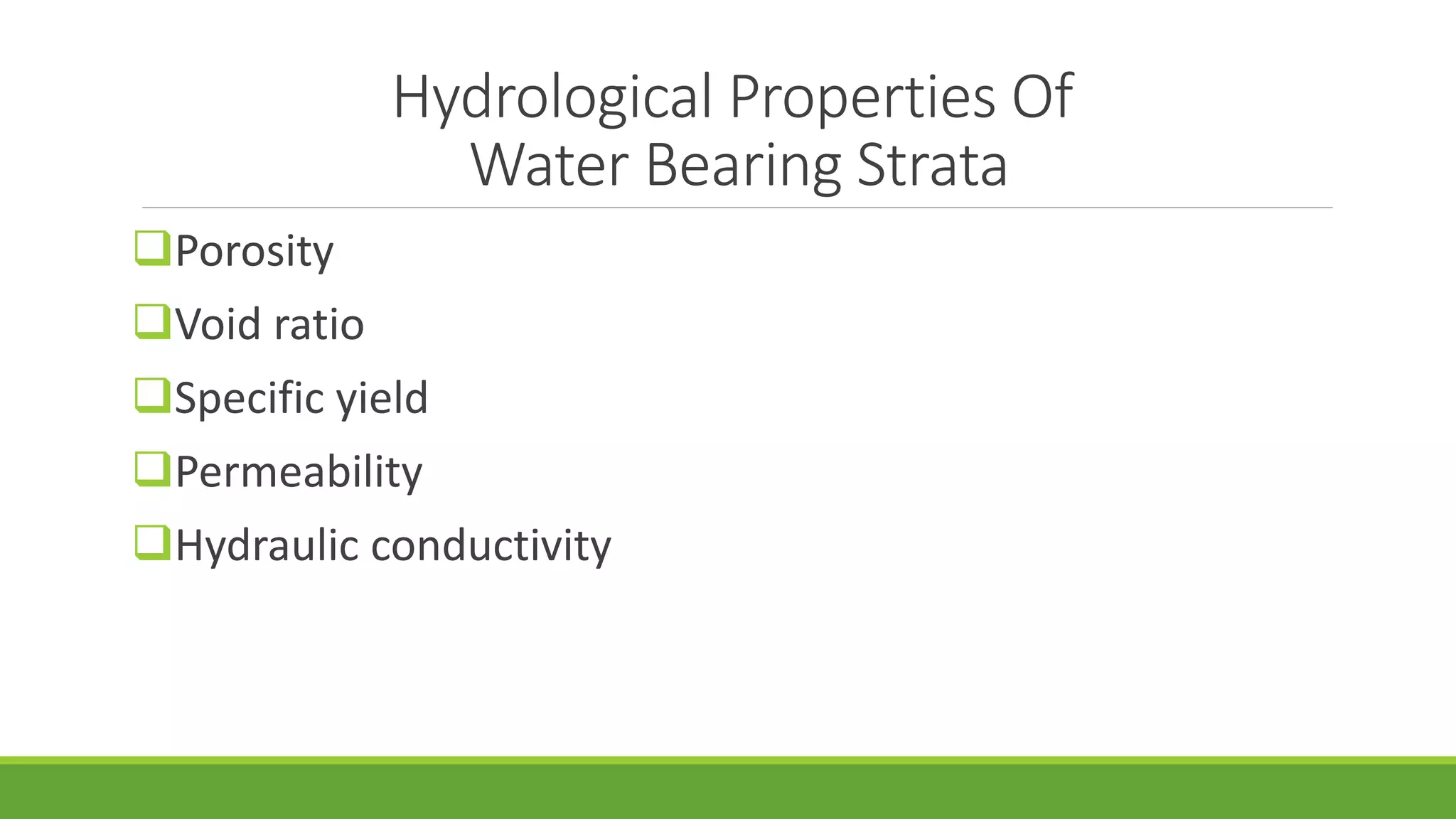 Hydrological Properties Of Water Bearing Strata

❑Porosity

❑Void ratio

❑Specific yield

❑Permeability

❑Hydraulic conductivity